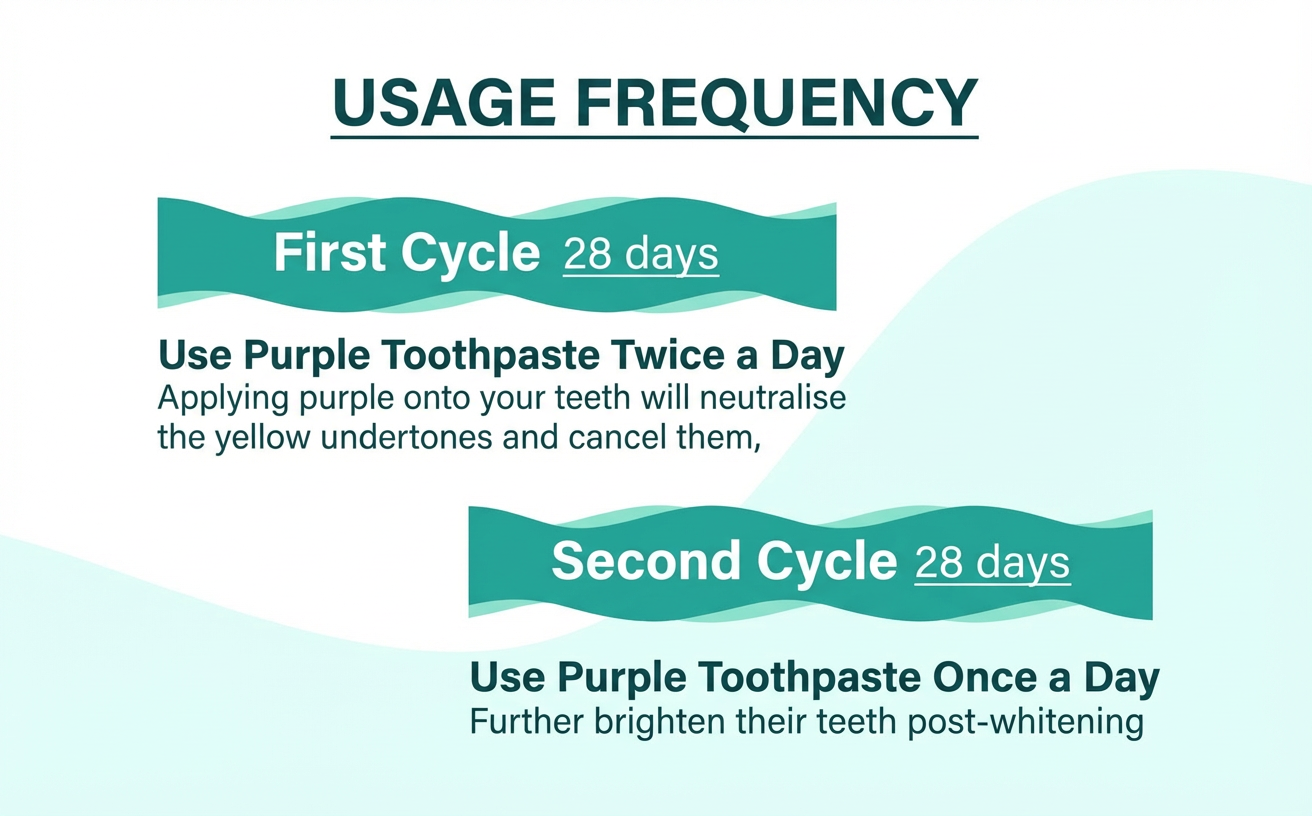 USAGE FREQUENCY

First Cycle 28 days

Use Purple Toothpaste Twice a Day
Applying purple onto your teeth will neutralise the yellow undertones and cancel them,

Second Cycle 28 days

Use Purple Toothpaste Once a Day
Further brighten their teeth post-whitening